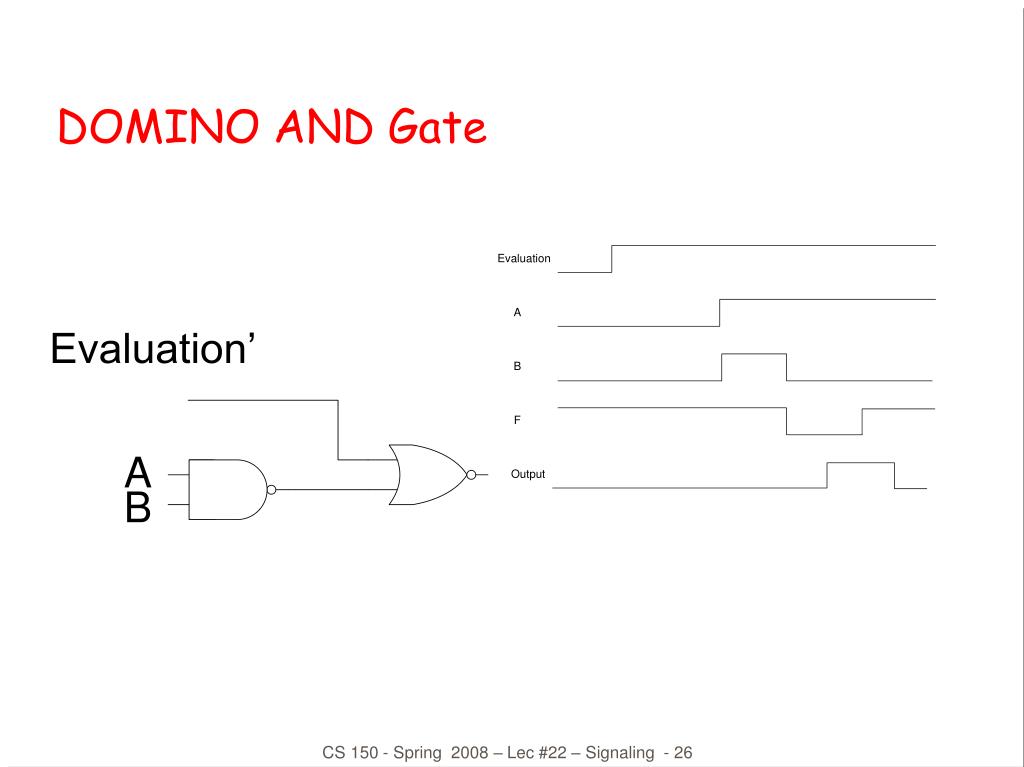 DOMINO AND Gate

Evaluation'

A
B

Evaluation

A

B

F

Output

CS 150 - Spring 2008 – Lec #22 – Signaling - 26